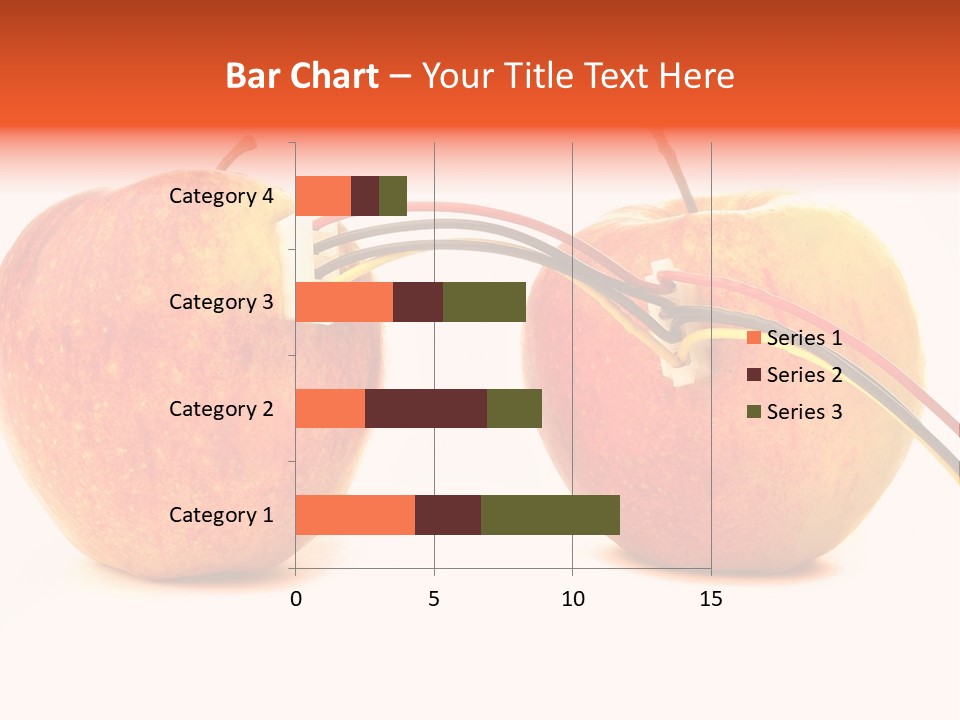 Bar Chart – Your Title Text Here

Category 4
Category 3
Category 2
Category 1

0
5
10
15

Series 1
Series 2
Series 3